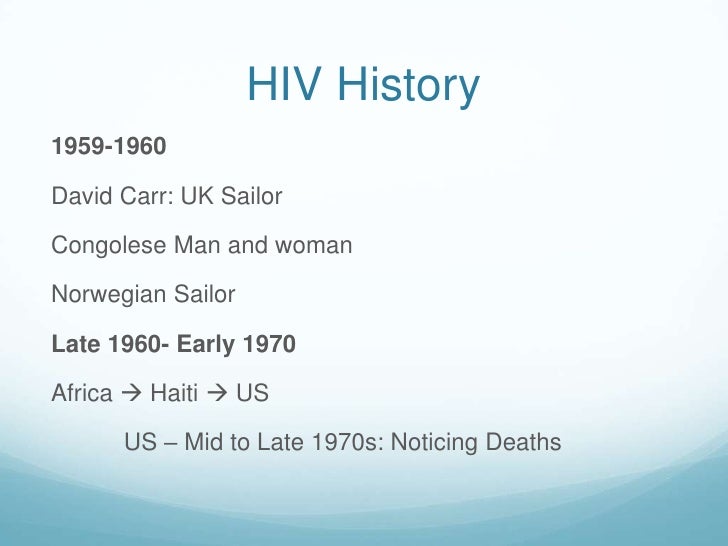 HIV History

1959-1960

David Carr: UK Sailor

Congolese Man and woman

Norwegian Sailor

Late 1960- Early 1970

Africa → Haiti → US

US – Mid to Late 1970s: Noticing Deaths